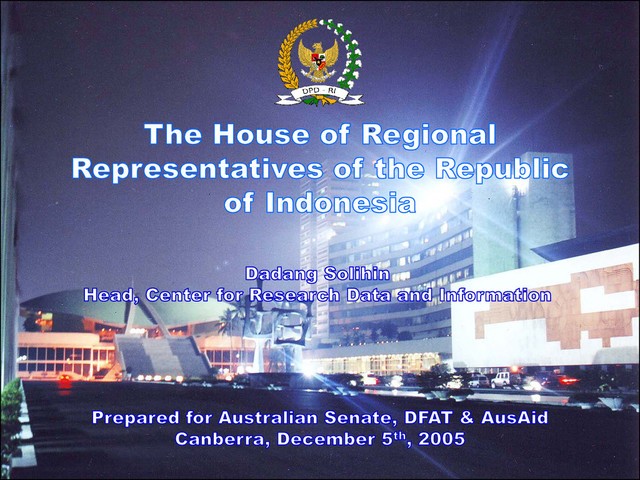 DPD - RI

The House of Regional Representatives of the Republic of Indonesia

Dadang Solihin
Head, Center for Research Data and Information

Prepared for Australian Senate, DFAT & AusAid
Canberra, December 5$^{th}$, 2005